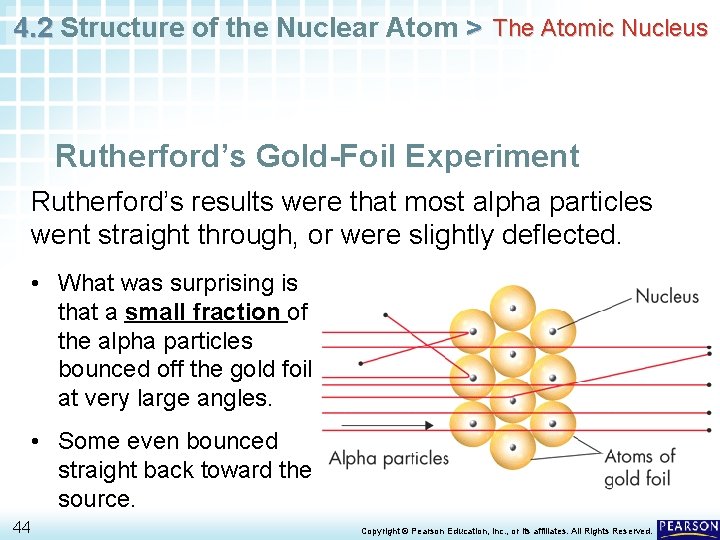 4.2 Structure of the Nuclear Atom > The Atomic Nucleus

Rutherford's Gold-Foil Experiment

Rutherford's results were that most alpha particles went straight through, or were slightly deflected.

• What was surprising is that a small fraction of the alpha particles bounced off the gold foil at very large angles.

• Some even bounced straight back toward the source.

Nucleus

Alpha particles

Atoms of gold foil

44

Copyright © Pearson Education, Inc., or its affiliates. All Rights Reserved.

PEARSON